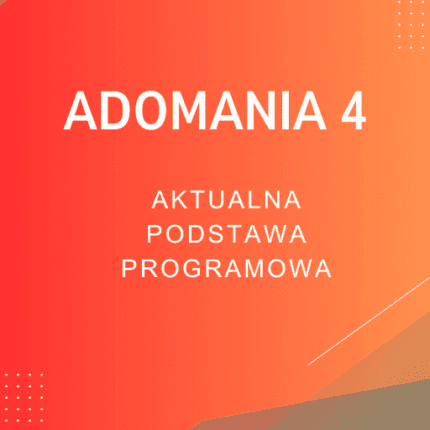 ADOMANIA 4

AKTUALNA PODSTAWA PROGRAMOWA